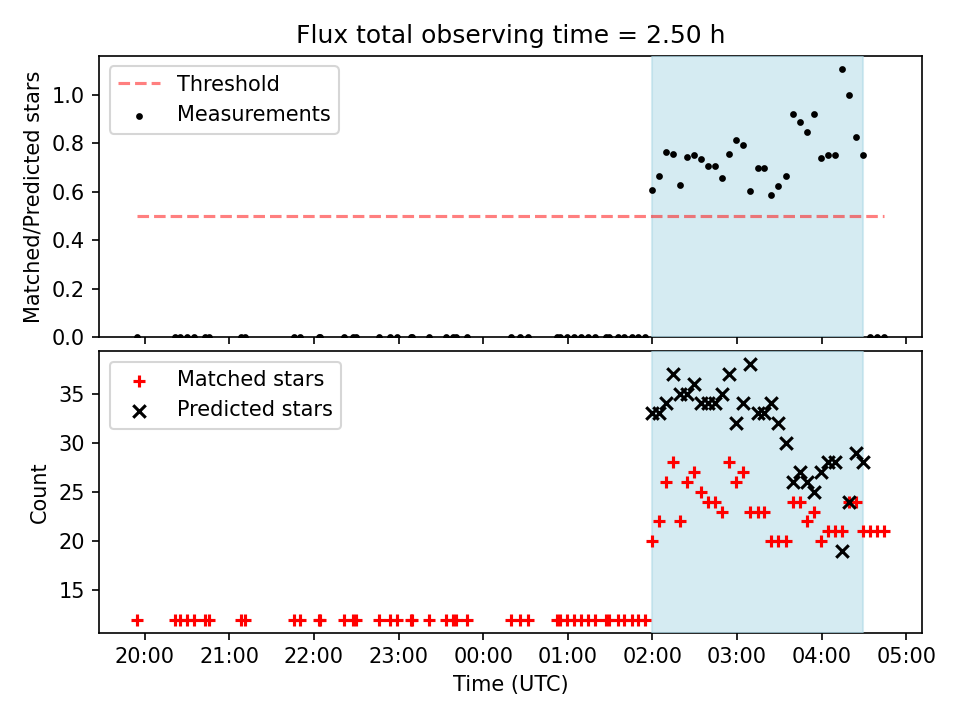 Flux total observing time = 2.50 h

Threshold
Measurements

Matched/Predicted stars

1.0
0.8
0.6
0.4
0.2
0.0

Matched stars
Predicted stars

Count

35
30
25
20
15

20:00
21:00
22:00
23:00
00:00
01:00
02:00
03:00
04:00
05:00

Time (UTC)